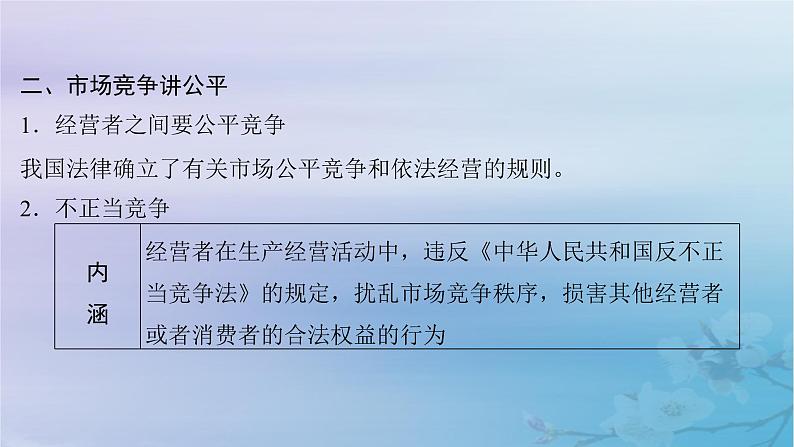 二、市场竞争讲公平

1．经营者之间要公平竞争

我国法律确立了有关市场公平竞争和依法经营的规则。

2．不正当竞争

| 内涵 | 经营者在生产经营活动中，违反《中华人民共和国反不正当竞争法》的规定，扰乱市场竞争秩序，损害其他经营者或者消费者的合法权益的行为 |
|---|---|